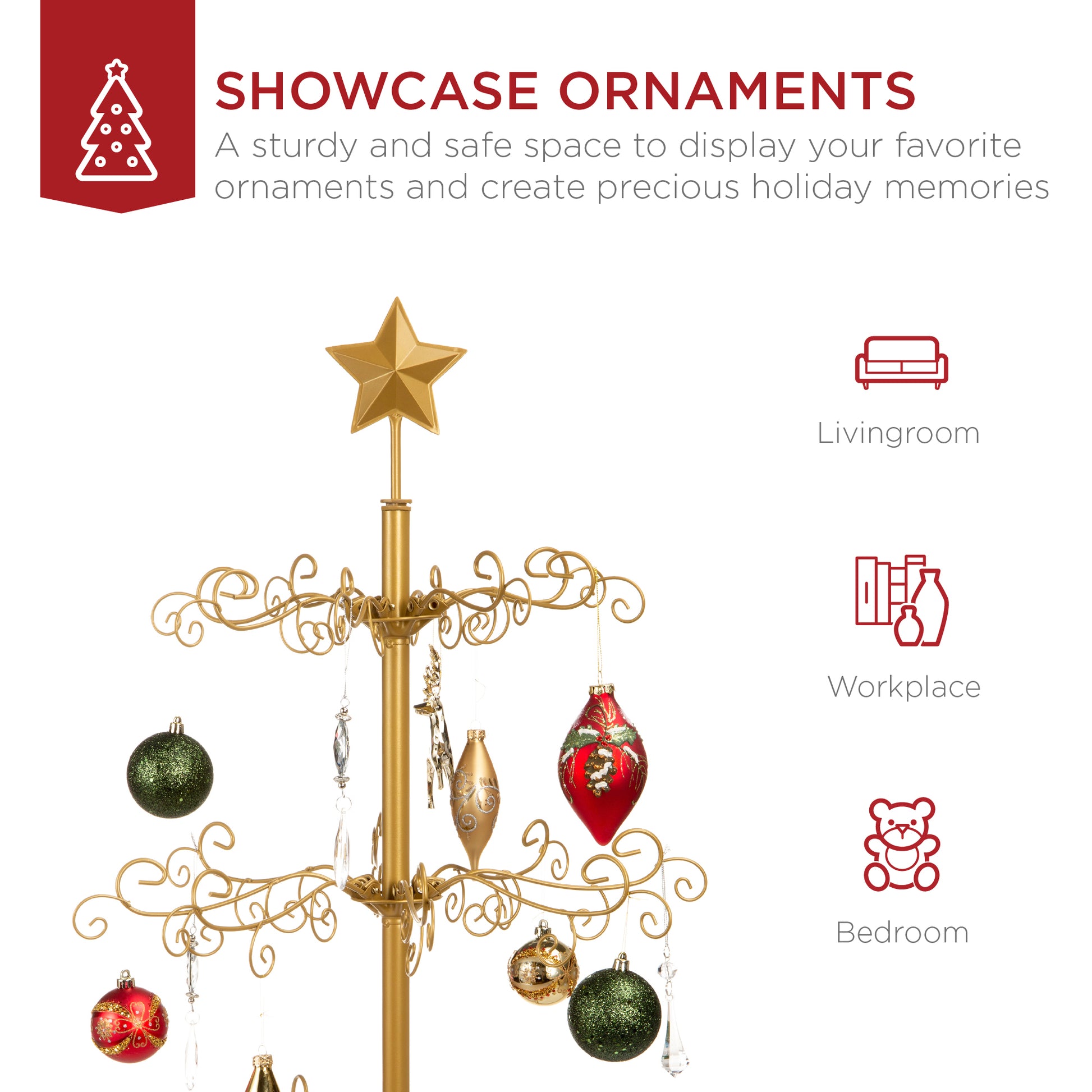 SHOWCASE ORNAMENTS

A sturdy and safe space to display your favorite ornaments and create precious holiday memories

Livingroom

Workplace

Bedroom